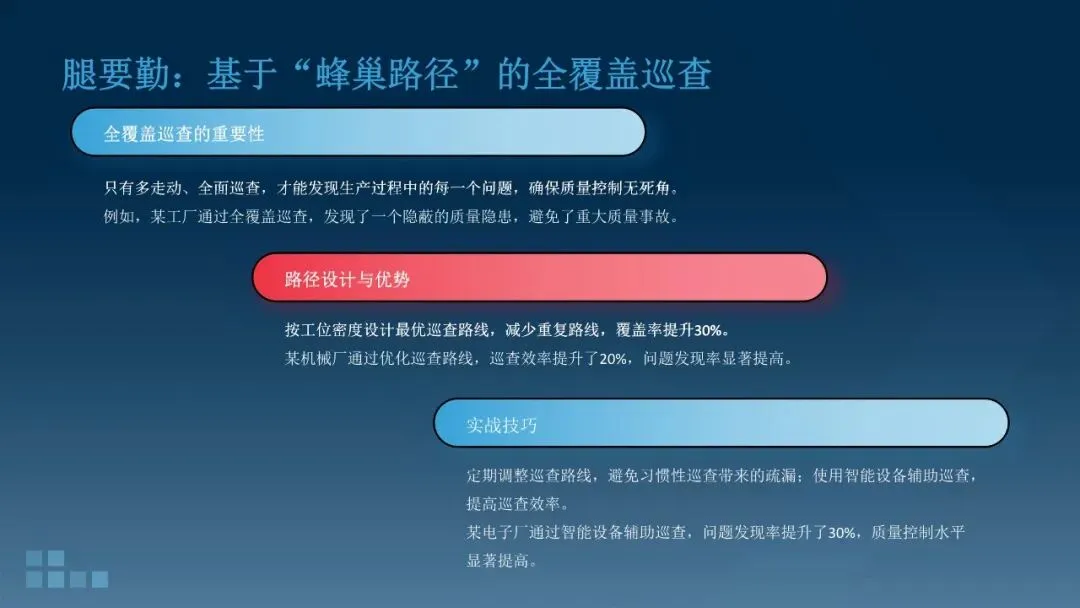 腿要勤：基于“蜂巢路径”的全覆盖巡查

全覆盖巡查的重要性

只有多走动、全面巡查，才能发现生产过程中的每一个问题，确保质量控制无死角。
例如，某工厂通过全覆盖巡查，发现了一个隐蔽的质量隐患，避免了重大质量事故。

路径设计与优势

按工位密度设计最优巡查路线，减少重复路线，覆盖率提升30%。
某机械厂通过优化巡查路线，巡查效率提升了20%，问题发现率显著提高。

实战技巧

定期调整巡查路线，避免习惯性巡查带来的疏漏；使用智能设备辅助巡查，提高巡查效率。
某电子厂通过智能设备辅助巡查，问题发现率提升了30%，质量控制水平显著提高。